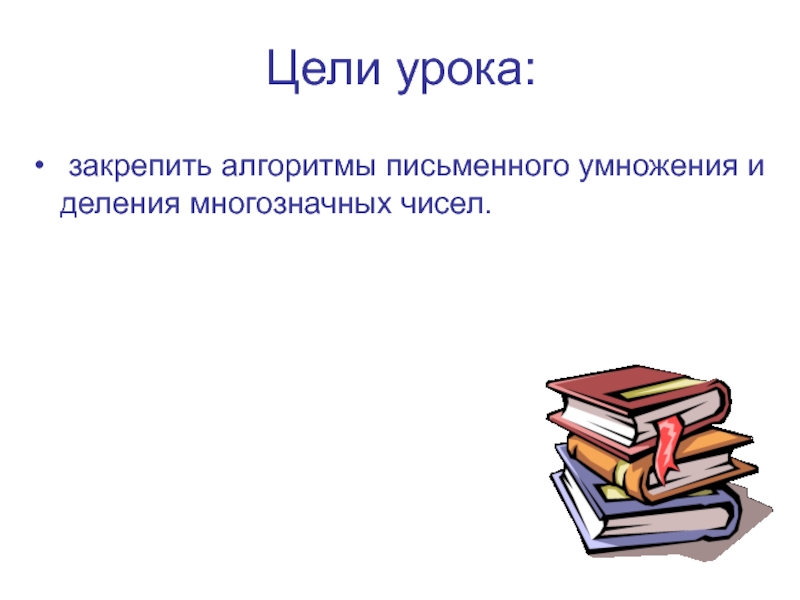 Цели урока:

• закрепить алгоритмы письменного умножения и деления многозначных чисел.